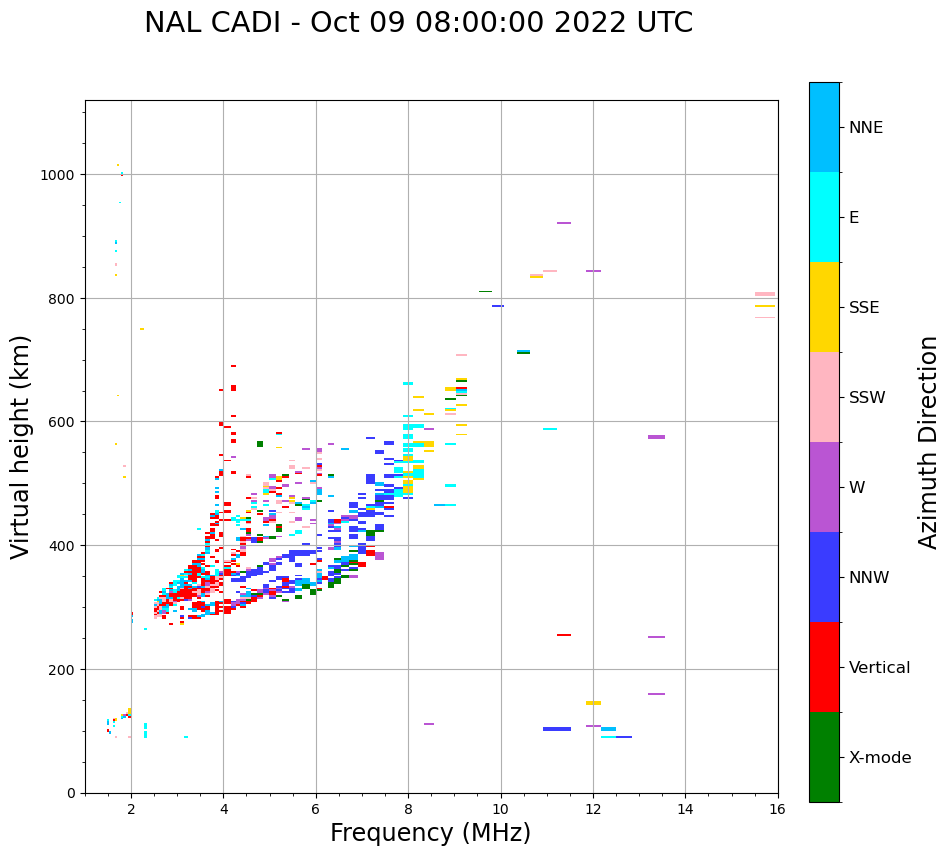 NAL CADI - Oct 09 08:00:00 2022 UTC

Virtual height (km)

1000
800
600
400
200
0

2
4
6
8
10
12
14
16

Frequency (MHz)

NNE
E
SSE
SSW
W
NNW
Vertical
X-mode

Azimuth Direction